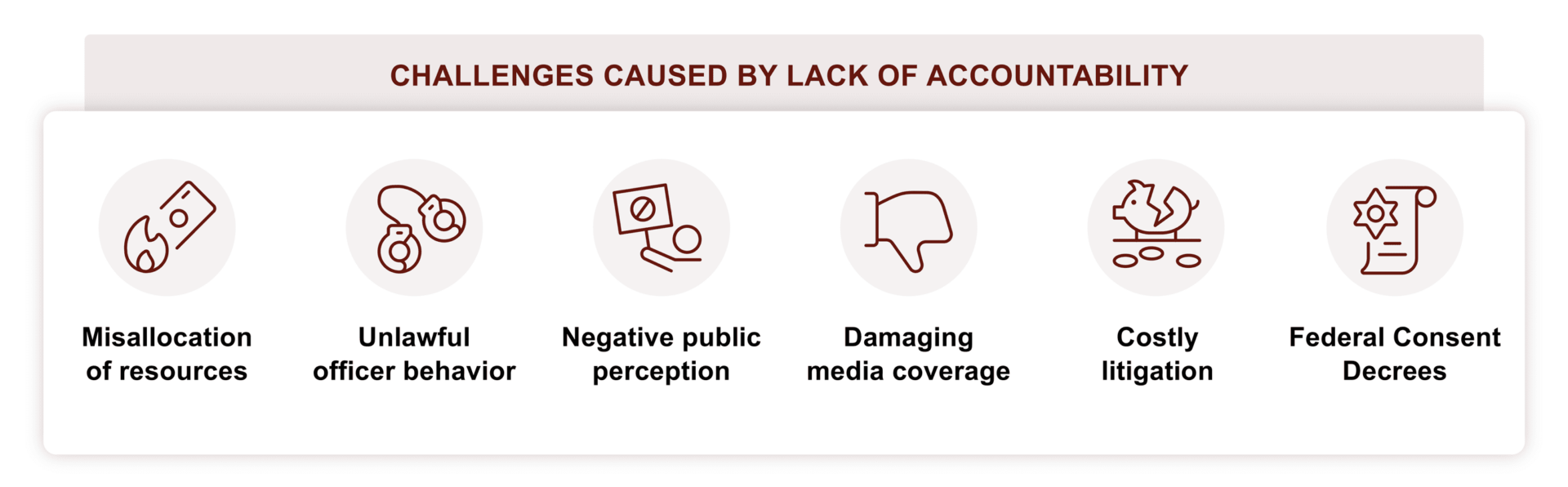 CHALLENGES CAUSED BY LACK OF ACCOUNTABILITY

Misallocation of resources

Unlawful officer behavior

Negative public perception

Damaging media coverage

Costly litigation

Federal Consent Decrees